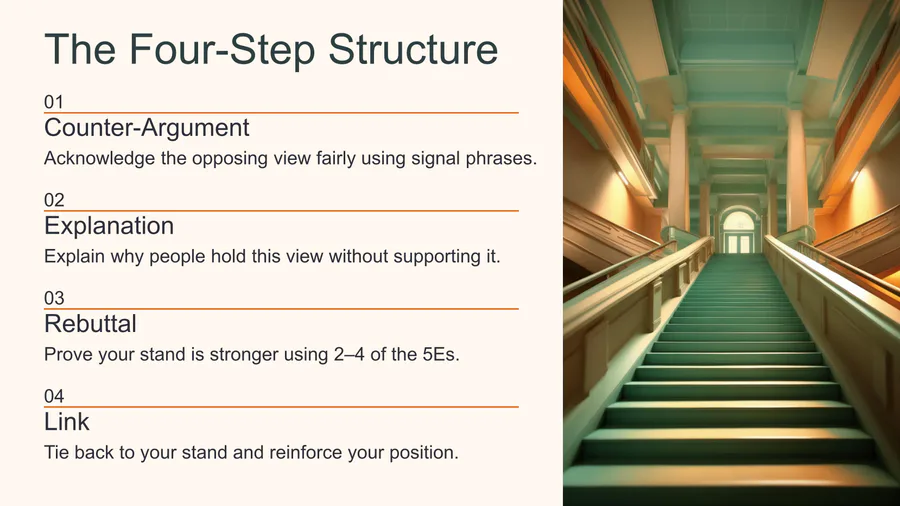 The Four-Step Structure

01
Counter-Argument
Acknowledge the opposing view fairly using signal phrases.

02
Explanation
Explain why people hold this view without supporting it.

03
Rebuttal
Prove your stand is stronger using 2–4 of the 5Es.

04
Link
Tie back to your stand and reinforce your position.